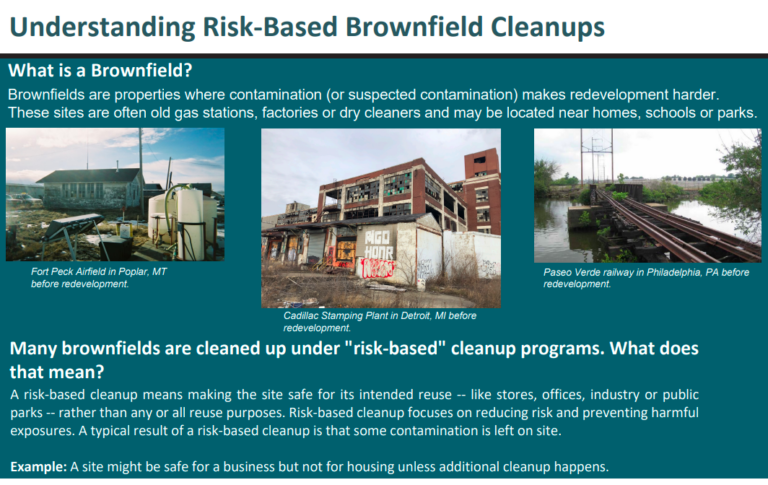 Understanding Risk-Based Brownfield Cleanups

What is a Brownfield?

Brownfields are properties where contamination (or suspected contamination) makes redevelopment harder. These sites are often old gas stations, factories or dry cleaners and may be located near homes, schools or parks.

Fort Peck Airfield in Poplar, MT before redevelopment.

PIGO HONR

Cadillac Stamping Plant in Detroit, MI before redevelopment.

Paseo Verde railway in Philadelphia, PA before redevelopment.

Many brownfields are cleaned up under "risk-based" cleanup programs. What does that mean?

A risk-based cleanup means making the site safe for its intended reuse -- like stores, offices, industry or public parks -- rather than any or all reuse purposes. Risk-based cleanup focuses on reducing risk and preventing harmful exposures. A typical result of a risk-based cleanup is that some contamination is left on site.

Example: A site might be safe for a business but not for housing unless additional cleanup happens.